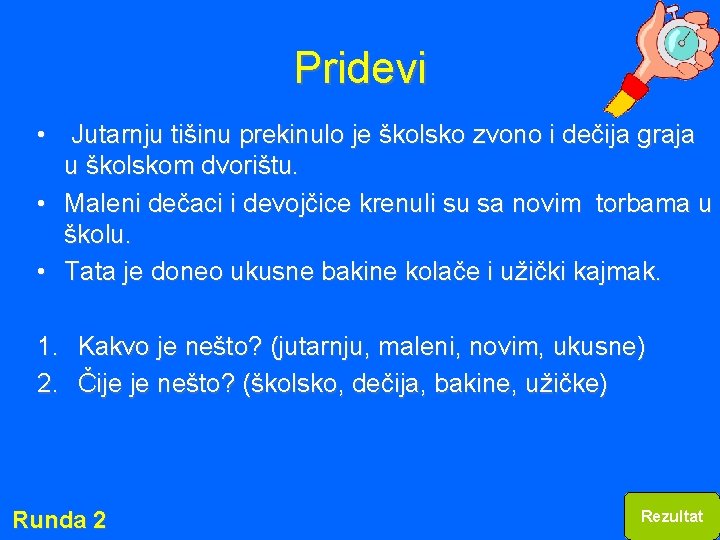 Pridevi

• Jutarnju tišinu prekinulo je školsko zvono i dečija graja u školskom dvorištu.
• Maleni dečaci i devojčice krenuli su sa novim torbama u školu.
• Tata je doneo ukusne bakine kolače i užički kajmak.

1. Kakvo je nešto? (jutarnju, maleni, novim, ukusne)
2. Čije je nešto? (školsko, dečija, bakine, užičke)

Runda 2

Rezultat